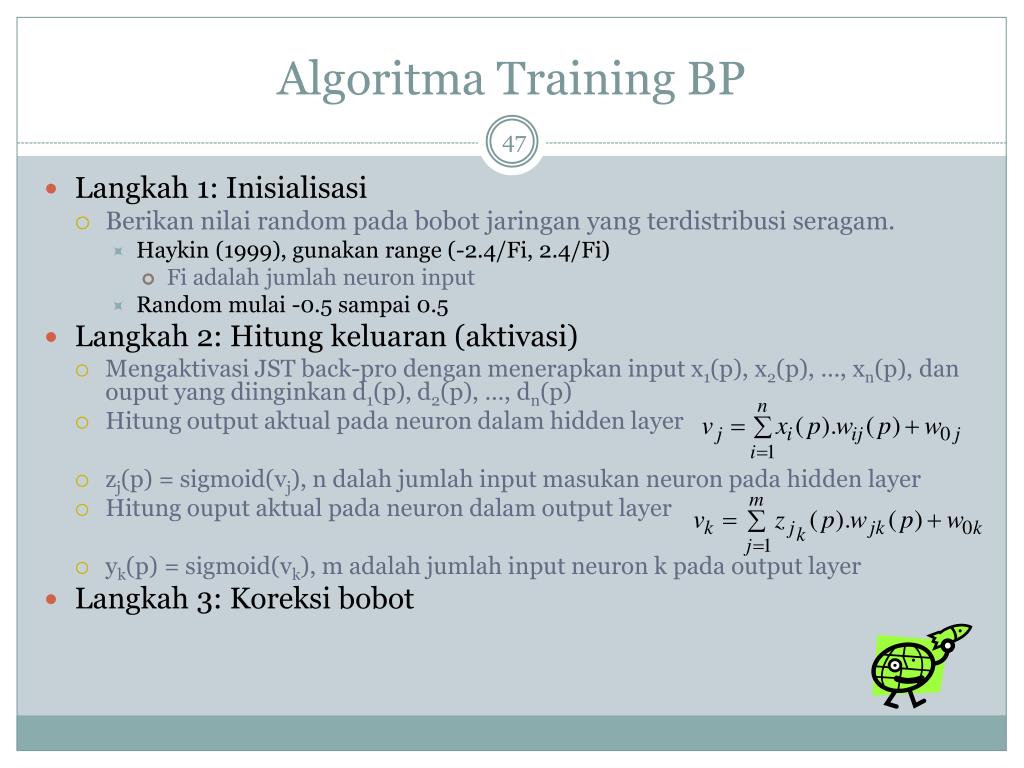 Algoritma Training BP

47

Langkah 1: Inisialisasi
Berikan nilai random pada bobot jaringan yang terdistribusi seragam.
Haykin (1999), gunakan range (-2.4/Fi, 2.4/Fi)
Fi adalah jumlah neuron input
Random mulai -0.5 sampai 0.5
Langkah 2: Hitung keluaran (aktivasi)
Mengaktivasi JST back-pro dengan menerapkan input $x_1(p)$, $x_2(p)$, …, $x_n(p)$, dan ouput yang diinginkan $d_1(p)$, $d_2(p)$, …, $d_n(p)$
Hitung output aktual pada neuron dalam hidden layer $v_j = \sum_{i=1}^{n} x_i(p).w_{ij}(p) + w_{0j}$
$z_j(p)$ = sigmoid($v_j$), n dalah jumlah input masukan neuron pada hidden layer
Hitung ouput aktual pada neuron dalam output layer $v_k = \sum_{j=1}^{m} z_{j_k}(p).w_{jk}(p) + w_{0k}$
$y_k(p)$ = sigmoid($v_k$), m adalah jumlah input neuron k pada output layer
Langkah 3: Koreksi bobot